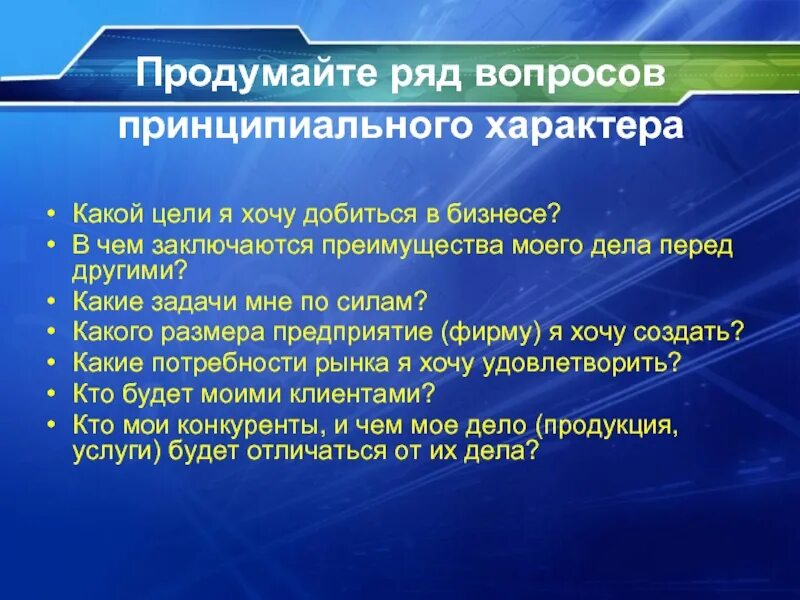 Продумайте ряд вопросов принципиального характера

• Какой цели я хочу добиться в бизнесе?
• В чем заключаются преимущества моего дела перед другими?
• Какие задачи мне по силам?
• Какого размера предприятие (фирму) я хочу создать?
• Какие потребности рынка я хочу удовлетворить?
• Кто будет моими клиентами?
• Кто мои конкуренты, и чем мое дело (продукция, услуги) будет отличаться от их дела?